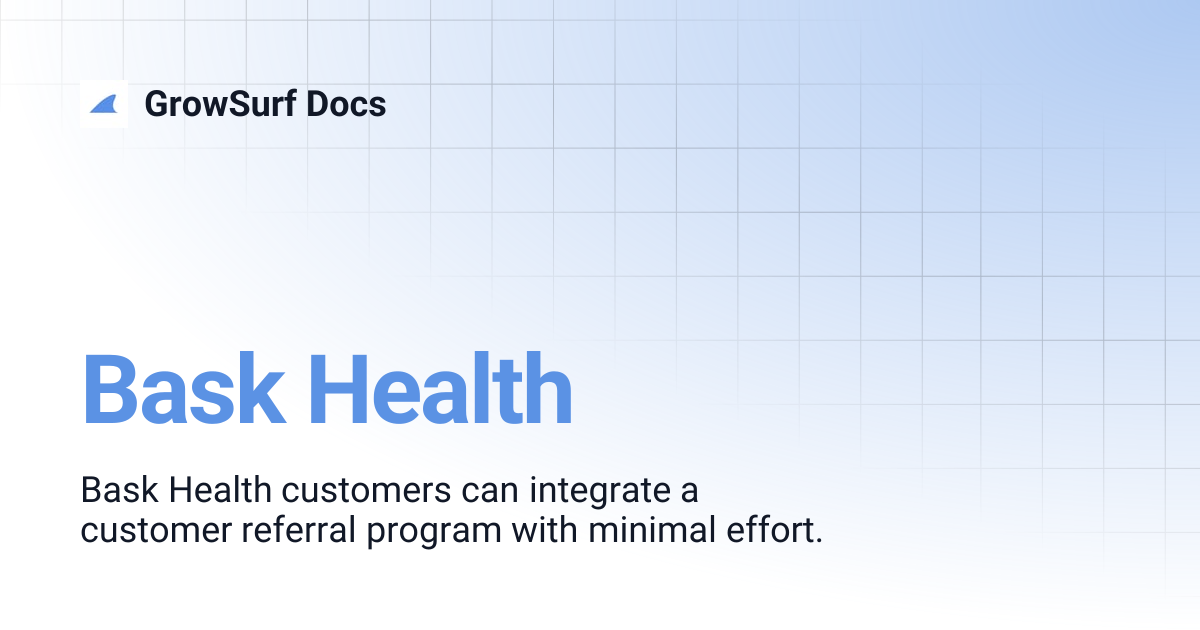 GrowSurf Docs

Bask Health

Bask Health customers can integrate a customer referral program with minimal effort.